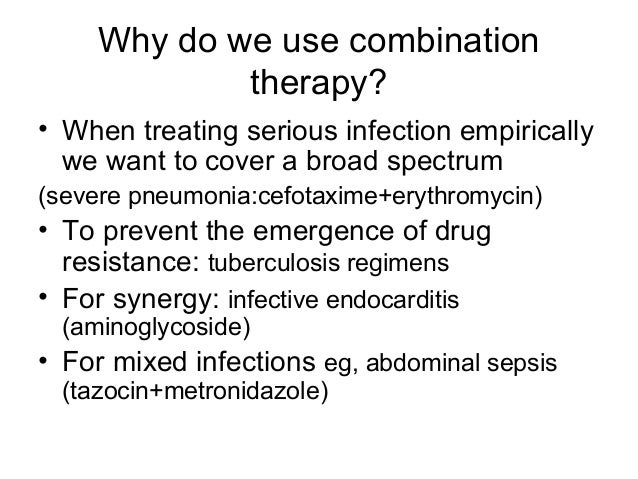 Why do we use combination therapy?

• When treating serious infection empirically we want to cover a broad spectrum

(severe pneumonia:cefotaxime+erythromycin)

• To prevent the emergence of drug resistance: tuberculosis regimens

• For synergy: infective endocarditis (aminoglycoside)

• For mixed infections eg, abdominal sepsis (tazocin+metronidazole)